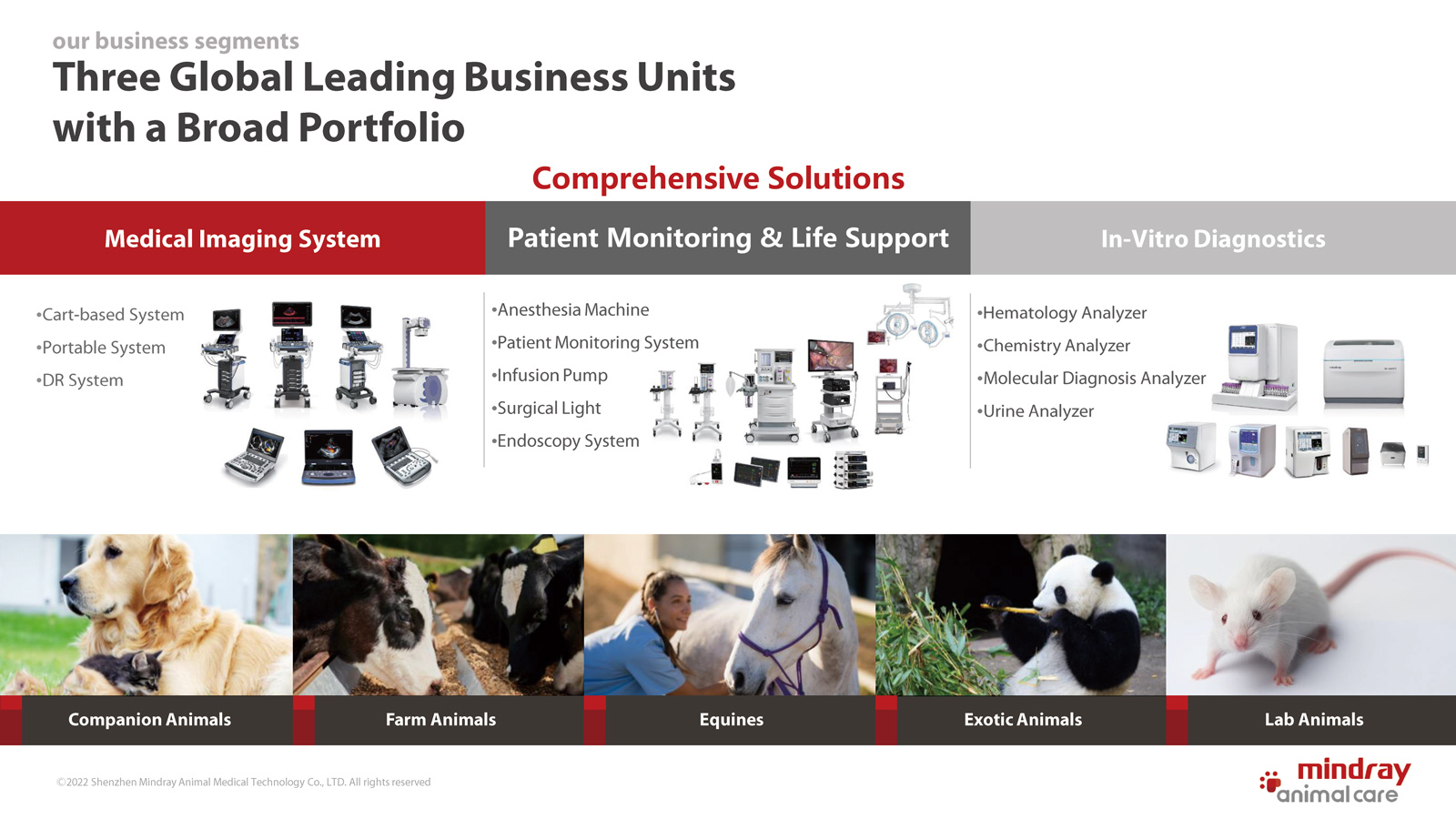 our business segments
Three Global Leading Business Units with a Broad Portfolio

Comprehensive Solutions

Medical Imaging System

•Cart-based System
•Portable System
•DR System

Patient Monitoring & Life Support

•Anesthesia Machine
•Patient Monitoring System
•Infusion Pump
•Surgical Light
•Endoscopy System

In-Vitro Diagnostics

•Hematology Analyzer
•Chemistry Analyzer
•Molecular Diagnosis Analyzer
•Urine Analyzer

Companion Animals

Farm Animals

Equines

Exotic Animals

Lab Animals

©2022 Shenzhen Mindray Animal Medical Technology Co., LTD. All rights reserved

mindray animal care